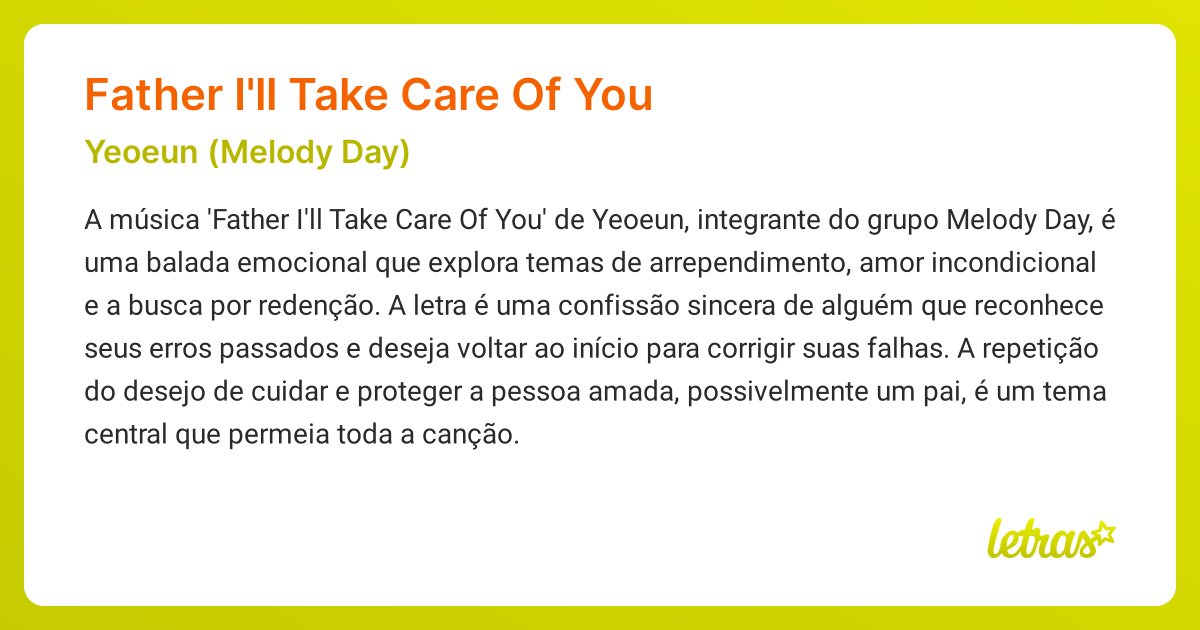 Father I'll Take Care Of You

Yeoeun (Melody Day)

A música 'Father I'll Take Care Of You' de Yeoeun, integrante do grupo Melody Day, é uma balada emocional que explora temas de arrependimento, amor incondicional e a busca por redenção. A letra é uma confissão sincera de alguém que reconhece seus erros passados e deseja voltar ao início para corrigir suas falhas. A repetição do desejo de cuidar e proteger a pessoa amada, possivelmente um pai, é um tema central que permeia toda a canção.

letras